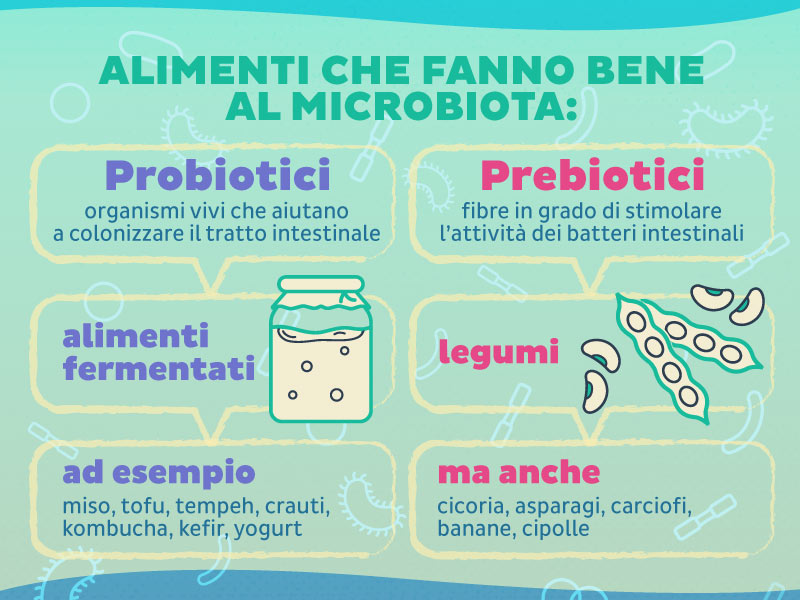 ALIMENTI CHE FANNO BENE AL MICROBIOTA:

Probiotici
organismi vivi che aiutano a colonizzare il tratto intestinale

alimenti fermentati

ad esempio
miso, tofu, tempeh, crauti, kombucha, kefir, yogurt

Prebiotici
fibre in grado di stimolare l'attività dei batteri intestinali

legumi

ma anche
cicoria, asparagi, carciofi, banane, cipolle